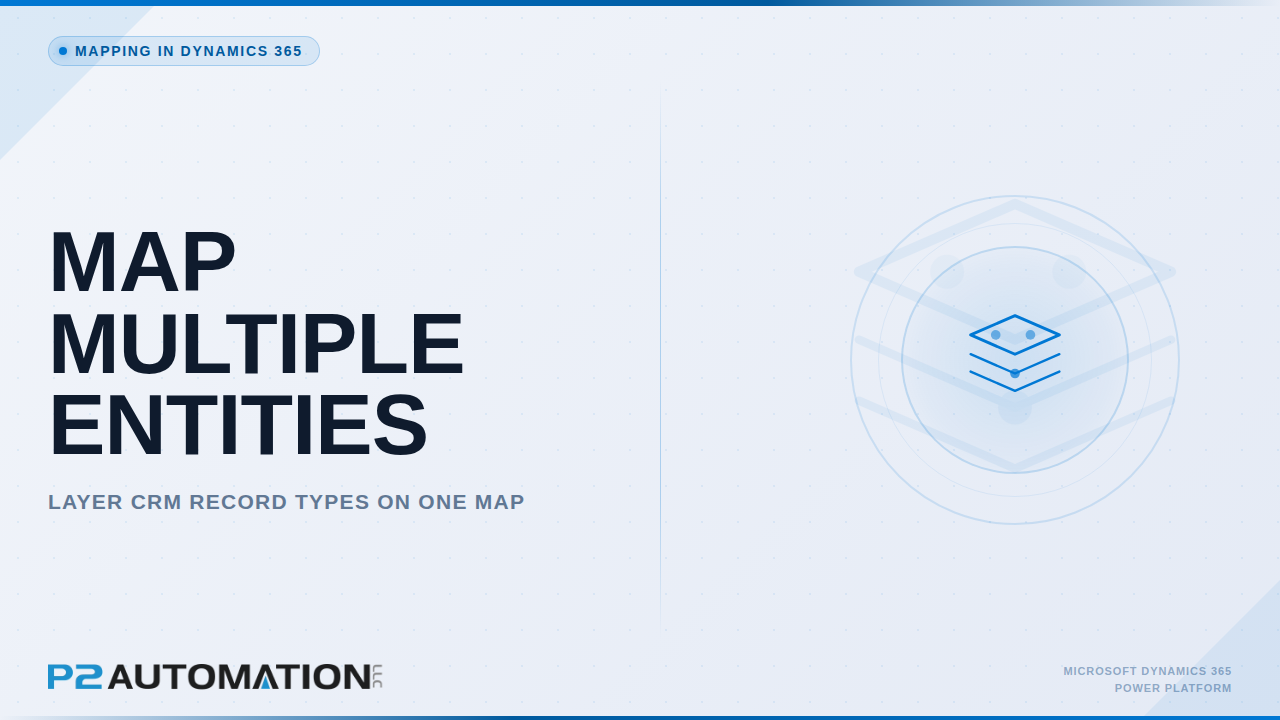 MAPPING IN DYNAMICS 365

MAP MULTIPLE ENTITIES

LAYER CRM RECORD TYPES ON ONE MAP

P2 AUTOMATION LLC

MICROSOFT DYNAMICS 365
POWER PLATFORM